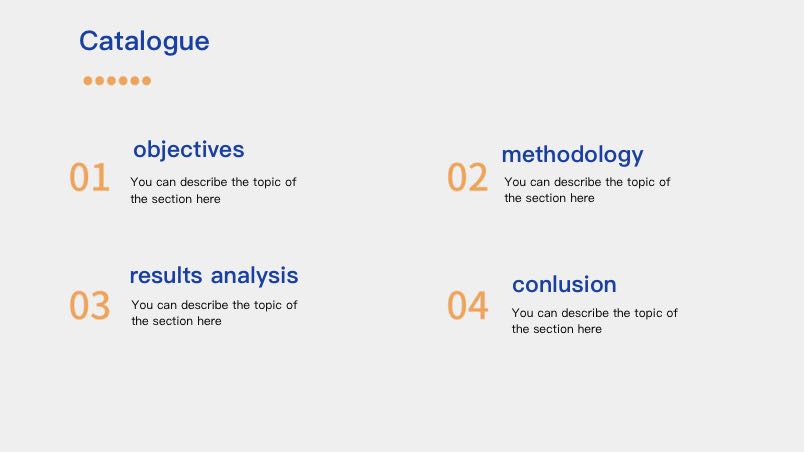 Catalogue

01 objectives
You can describe the topic of the section here

02 methodology
You can describe the topic of the section here

03 results analysis
You can describe the topic of the section here

04 conlusion
You can describe the topic of the section here